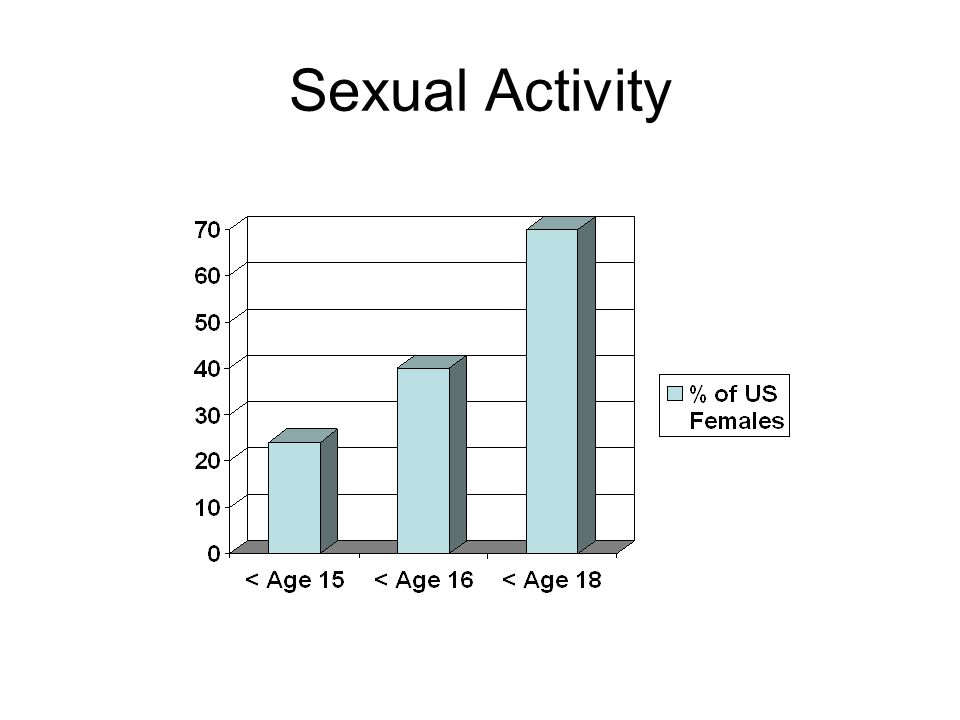 Sexual Activity

70
60
50
40
30
20
10
0

< Age 15
< Age 16
< Age 18

% of US Females